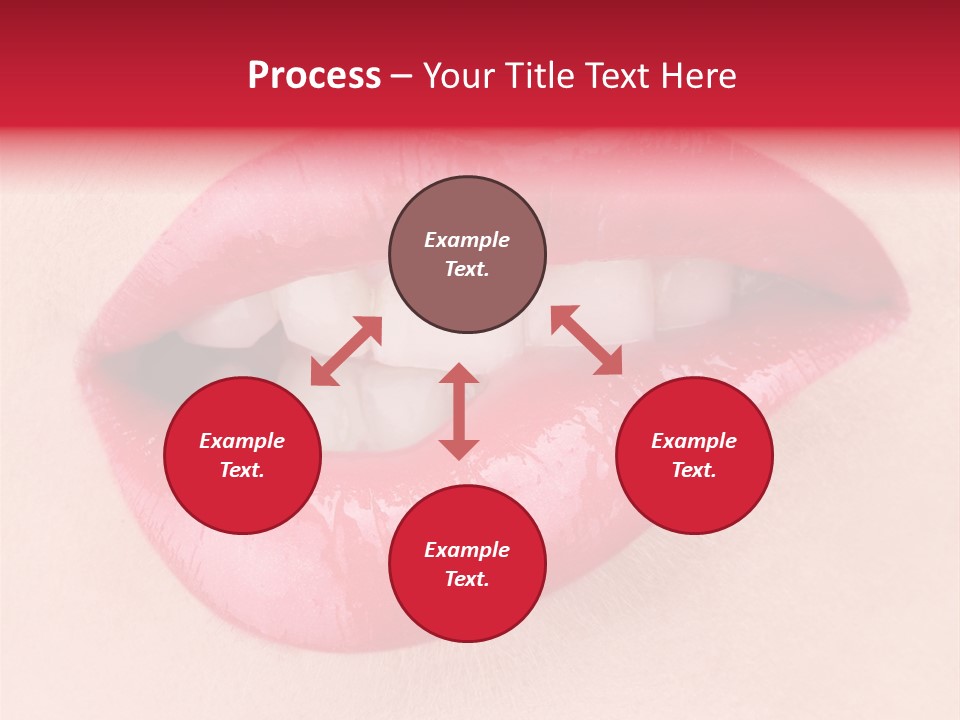 Process – Your Title Text Here

Example Text.

Example Text.

Example Text.

Example Text.